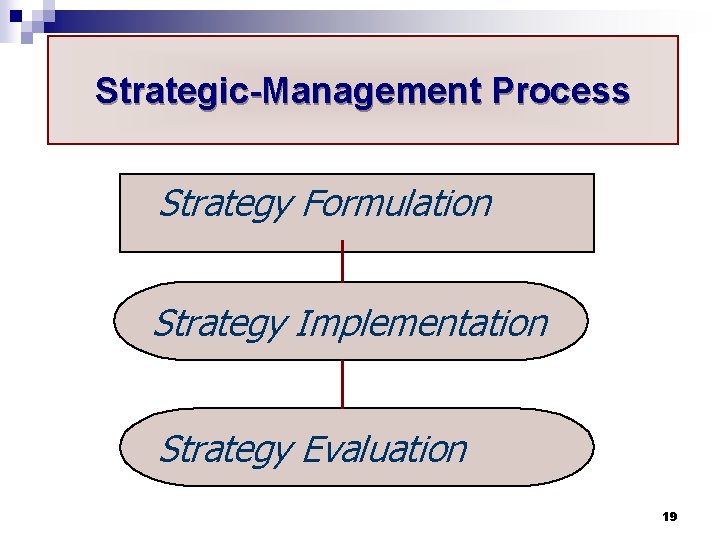 Strategic-Management Process

Strategy Formulation

Strategy Implementation

Strategy Evaluation

19